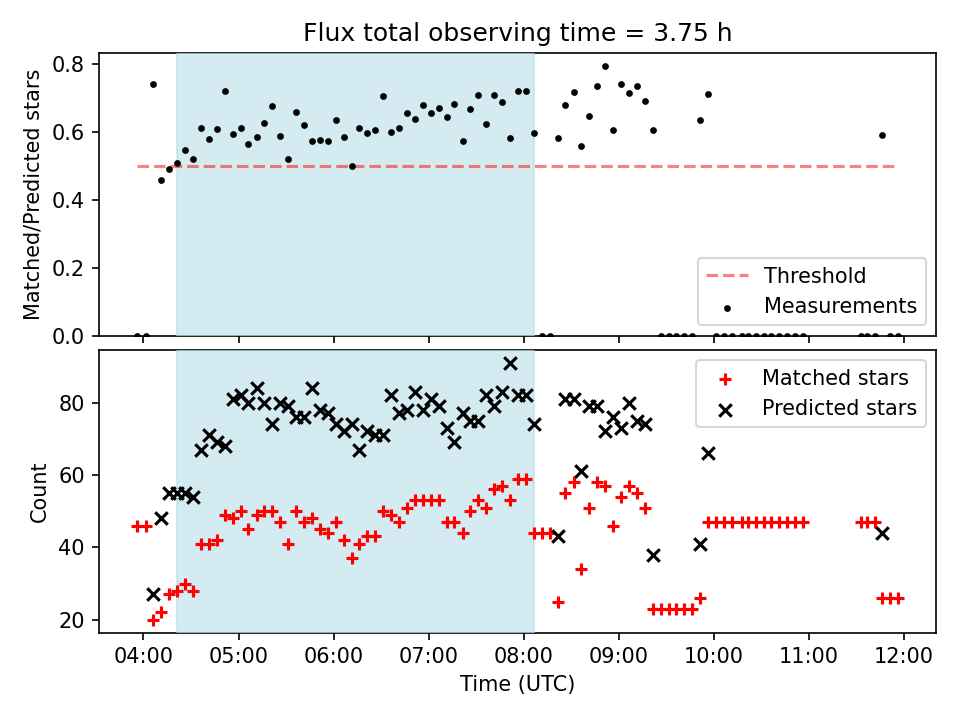 Flux total observing time = 3.75 h

Matched/Predicted stars

0.8
0.6
0.4
0.2
0.0

Threshold
Measurements

Count

80
60
40
20

Matched stars
Predicted stars

04:00 05:00 06:00 07:00 08:00 09:00 10:00 11:00 12:00

Time (UTC)